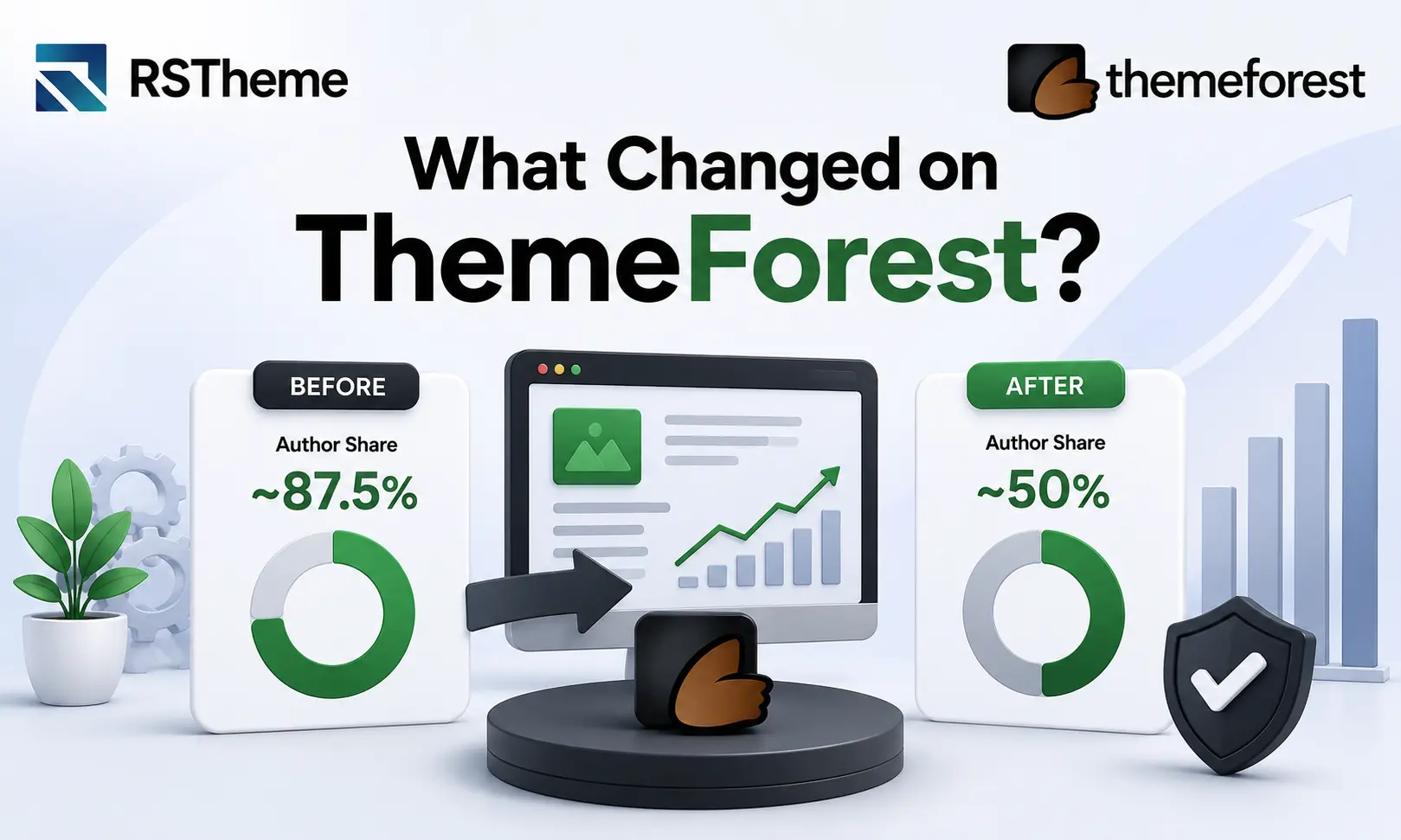 RSTheme

themeforest

What Changed on ThemeForest?

BEFORE

Author Share

~87.5%

AFTER

Author Share

~50%